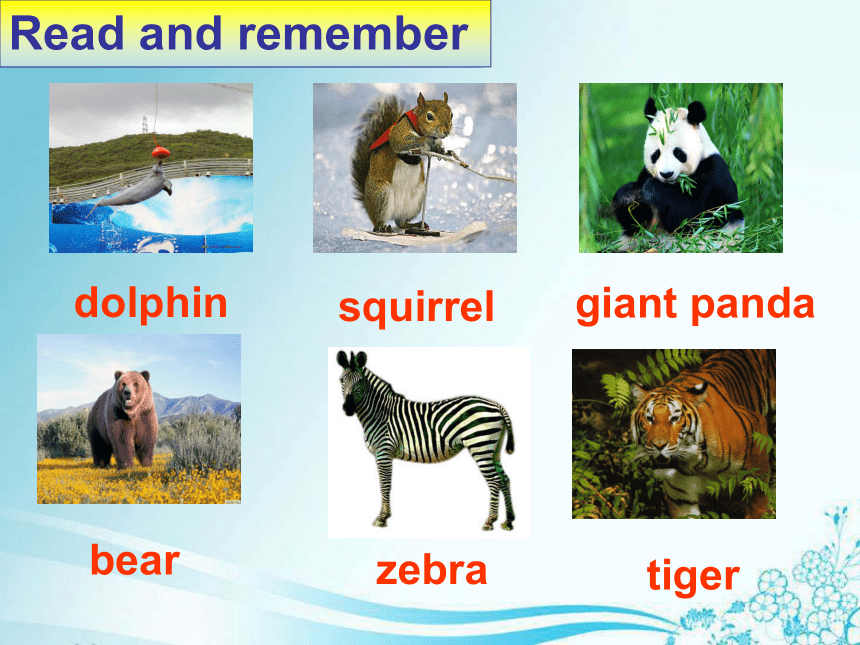 Read and remember

dolphin

squirrel

giant panda

bear

zebra

tiger